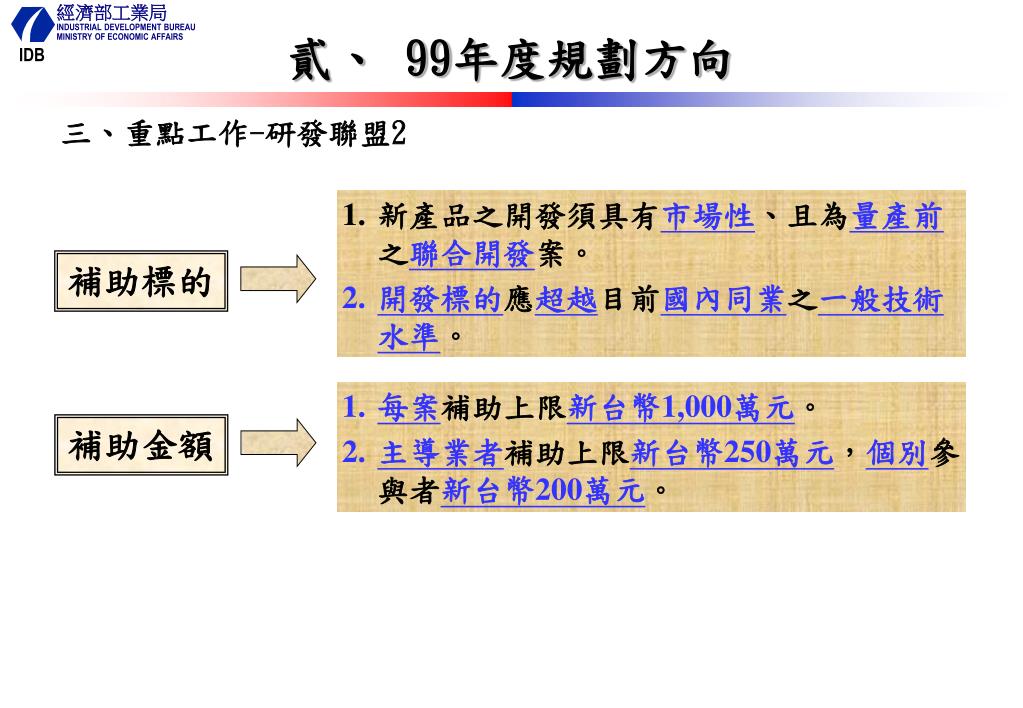 經濟部工業局
INDUSTRIAL DEVELOPMENT BUREAU
MINISTRY OF ECONOMIC AFFAIRS
IDB

貳、 99年度規劃方向

三、重點工作-研發聯盟2

補助標的

1. 新產品之開發須具有市場性、且為量產前之聯合開發案。
2. 開發標的應超越目前國內同業之一般技術水準。

補助金額

1. 每案補助上限新台幣1,000萬元。
2. 主導業者補助上限新台幣250萬元，個別參與者新台幣200萬元。